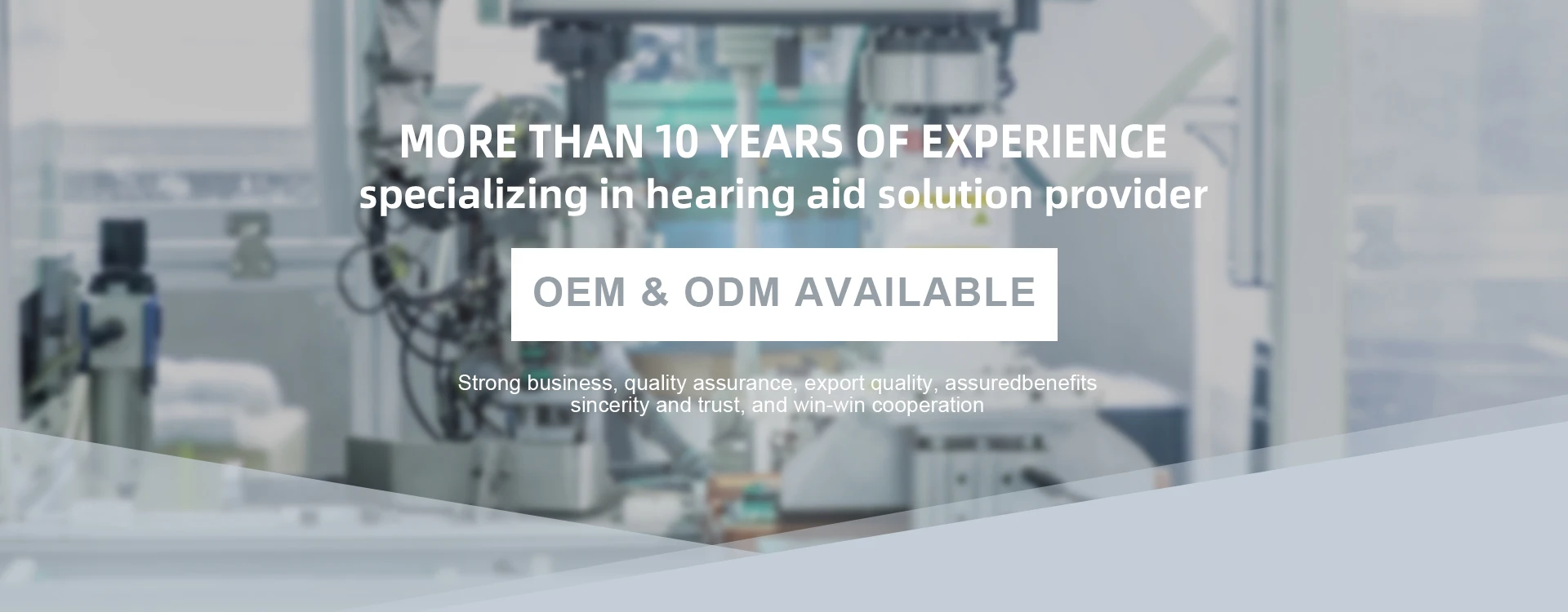 MORE THAN 10 YEARS OF EXPERIENCE
specializing in hearing aid solution provider

OEM & ODM AVAILABLE

Strong business, quality assurance, export quality, assuredbenefits
sincerity and trust, and win-win cooperation